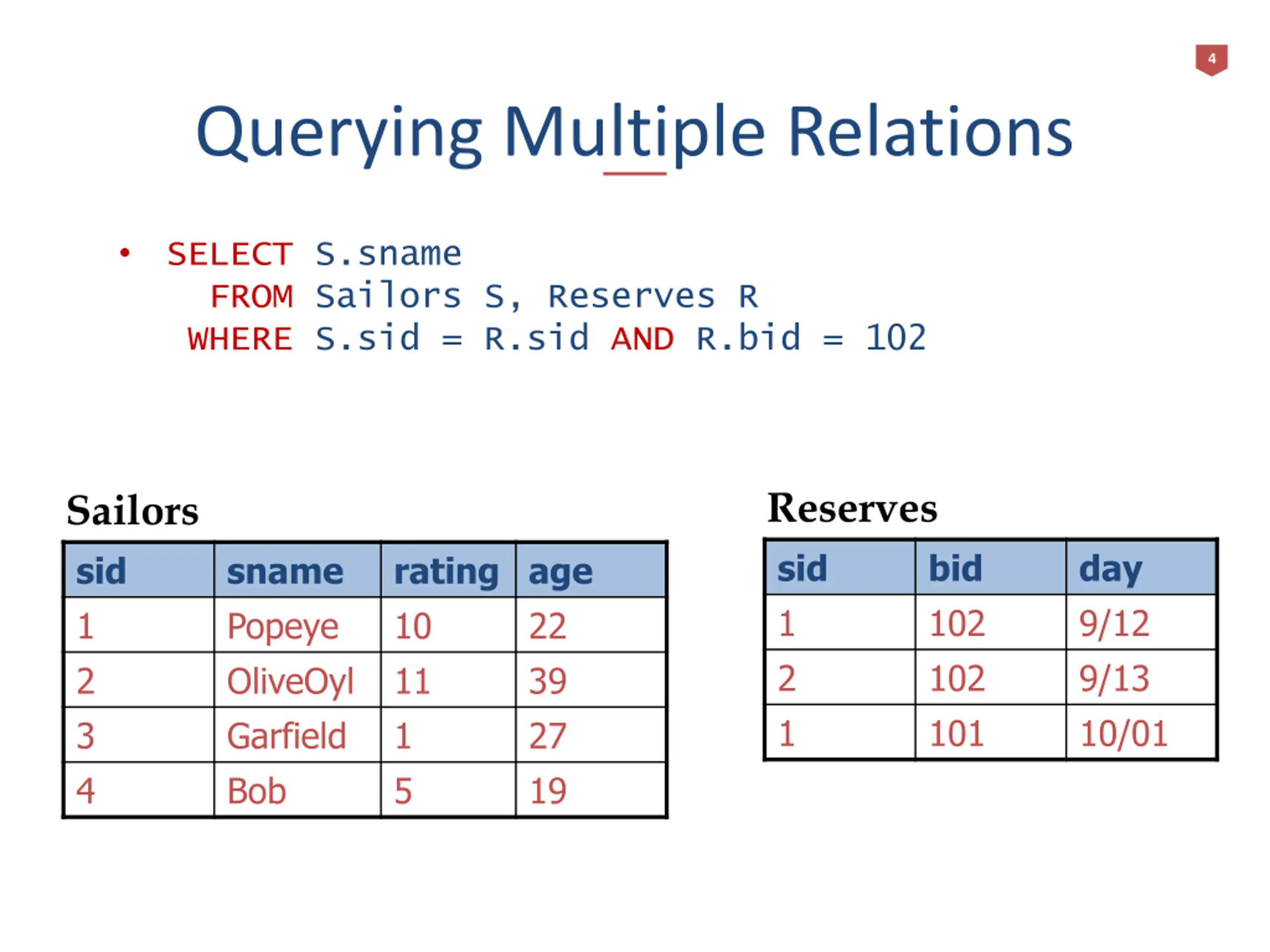 4

Querying Multiple Relations

• SELECT S.sname
FROM Sailors S, Reserves R
WHERE S.sid = R.sid AND R.bid = 102

Sailors

| sid | sname | rating | age |
|---|---|---|---|
| 1 | Popeye | 10 | 22 |
| 2 | OliveOyl | 11 | 39 |
| 3 | Garfield | 1 | 27 |
| 4 | Bob | 5 | 19 |

Reserves

| sid | bid | day |
|---|---|---|
| 1 | 102 | 9/12 |
| 2 | 102 | 9/13 |
| 1 | 101 | 10/01 |